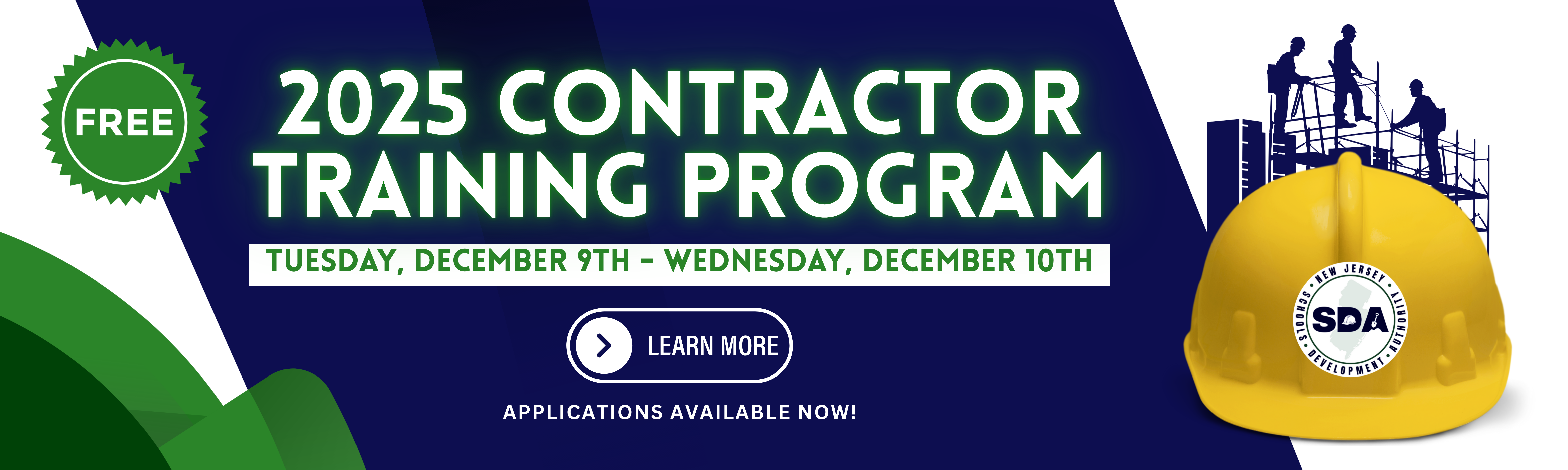 FREE

2025 CONTRACTOR TRAINING PROGRAM

TUESDAY, DECEMBER 9TH - WEDNESDAY, DECEMBER 10TH

LEARN MORE

APPLICATIONS AVAILABLE NOW!

NEW JERSEY SCHOOLS DEVELOPMENT AUTHORITY
SDA